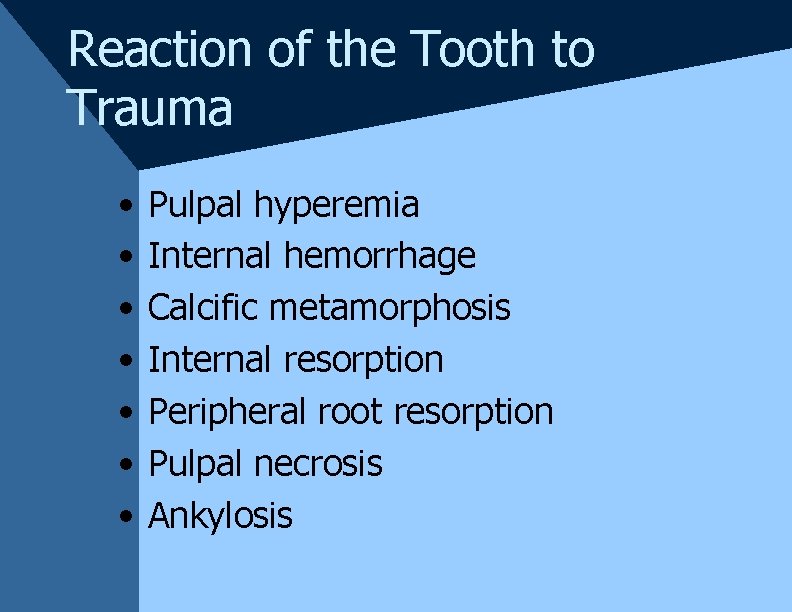 Reaction of the Tooth to Trauma

• Pulpal hyperemia
• Internal hemorrhage
• Calcific metamorphosis
• Internal resorption
• Peripheral root resorption
• Pulpal necrosis
• Ankylosis